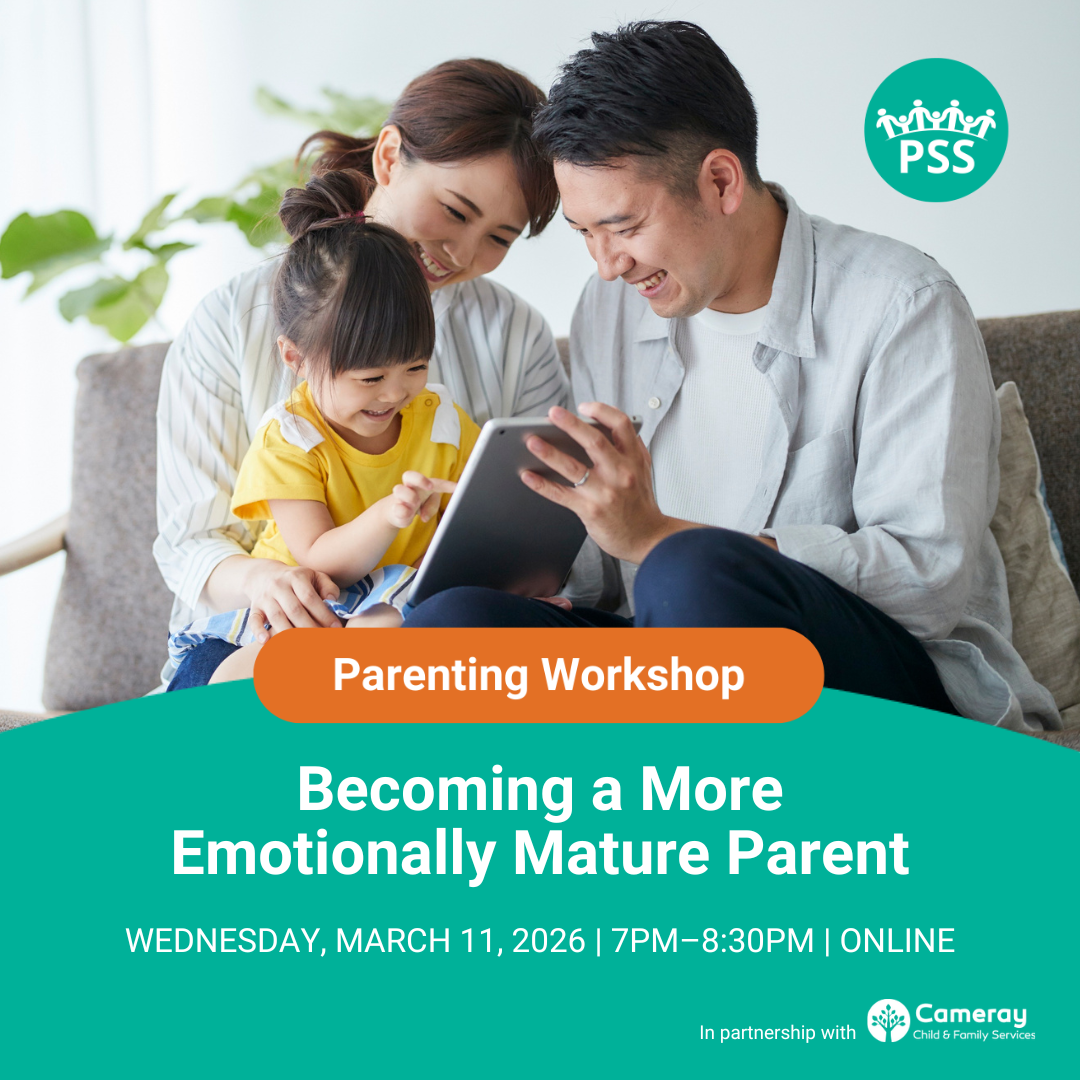 PSS

Parenting Workshop

Becoming a More Emotionally Mature Parent

WEDNESDAY, MARCH 11, 2026 | 7PM–8:30PM | ONLINE

In partnership with Cameray Child & Family Services